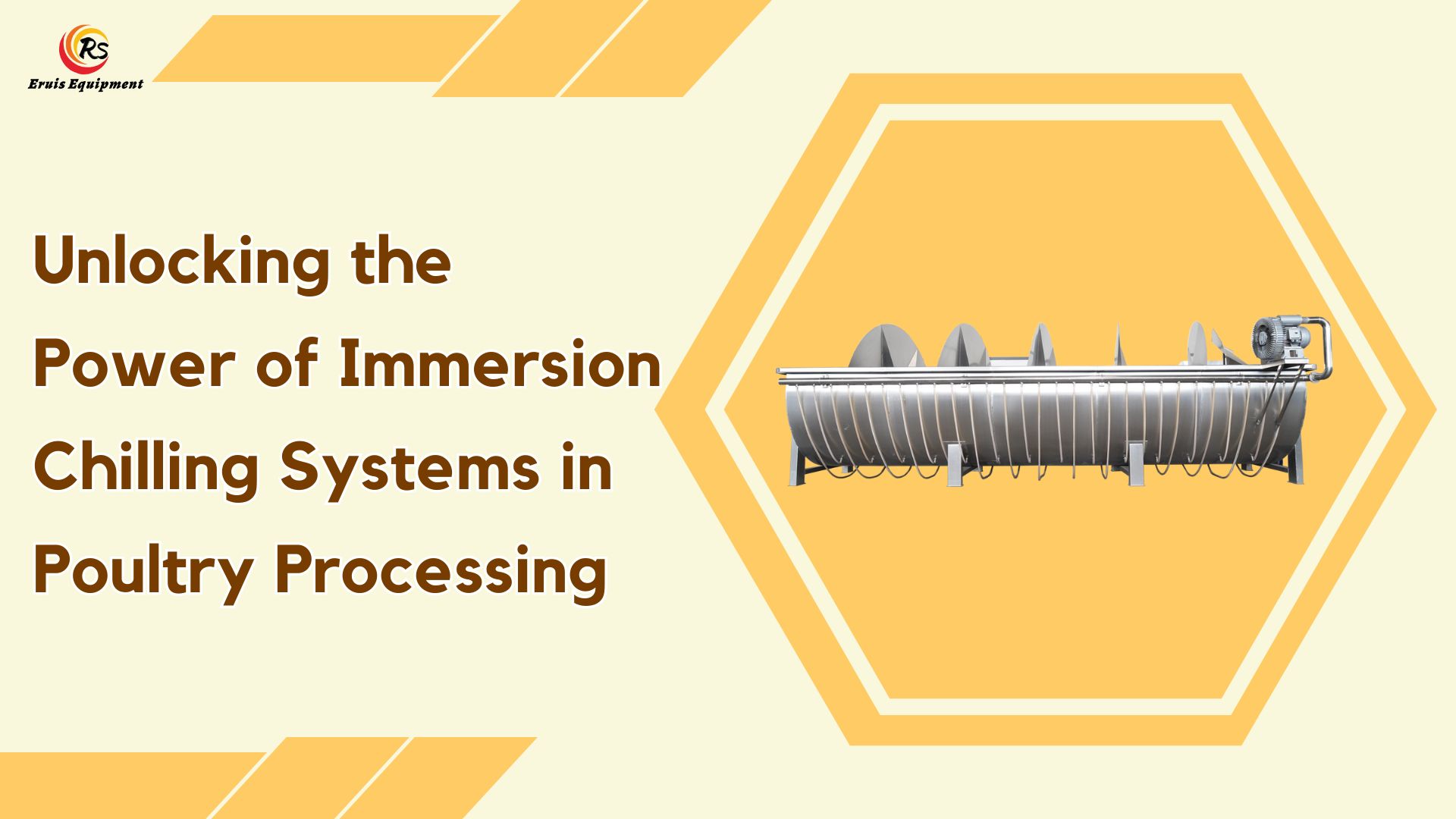 RS
Eruis Equipment

Unlocking the Power of Immersion Chilling Systems in Poultry Processing